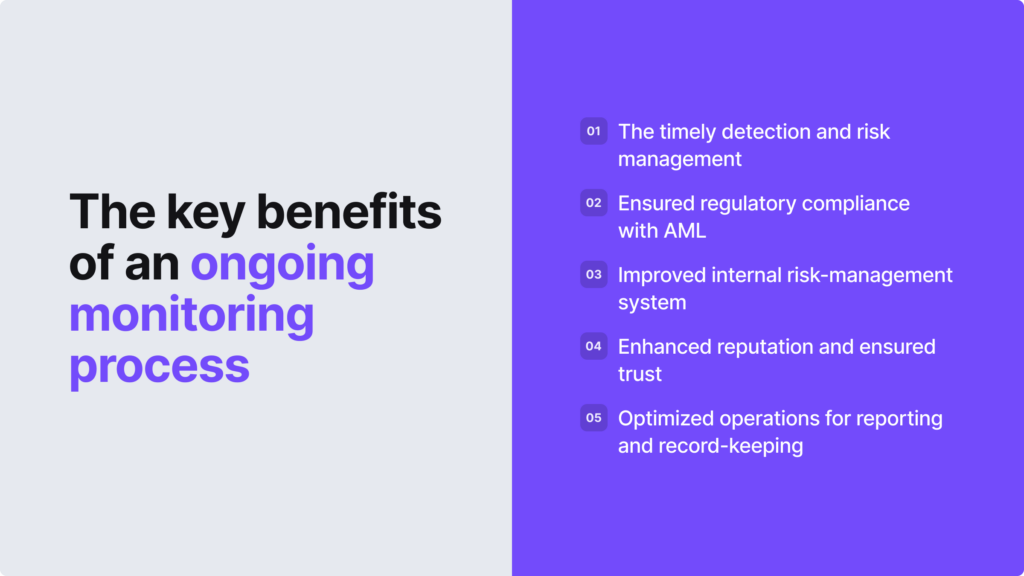 The key benefits of an ongoing monitoring process

01 The timely detection and risk management

02 Ensured regulatory compliance with AML

03 Improved internal risk-management system

04 Enhanced reputation and ensured trust

05 Optimized operations for reporting and record-keeping